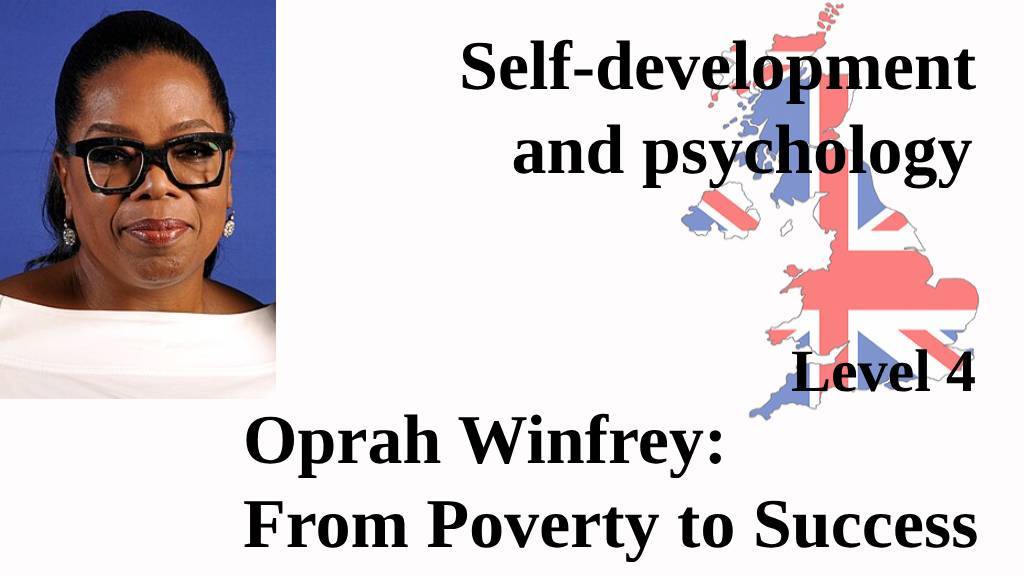 Self-development and psychology

Level 4

Oprah Winfrey:
From Poverty to Success